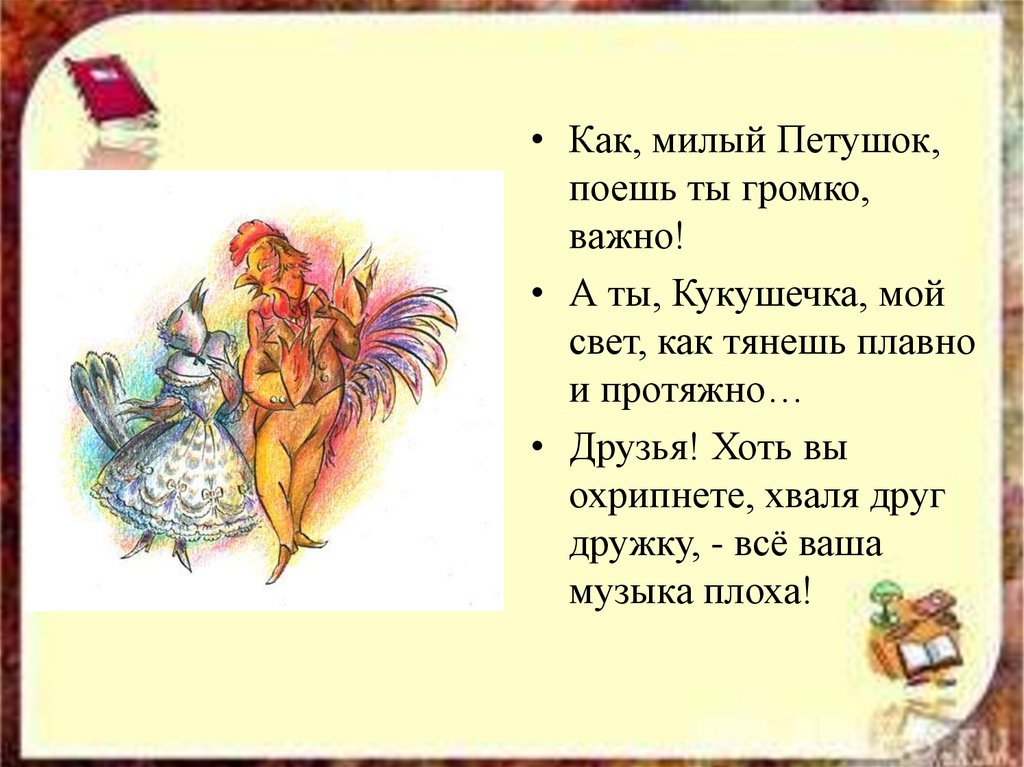 • Как, милый Петушок, поешь ты громко, важно!

• А ты, Кукушечка, мой свет, как тянешь плавно и протяжно…

• Друзья! Хоть вы охрипнете, хваля друг дружку, - всё ваша музыка плоха!